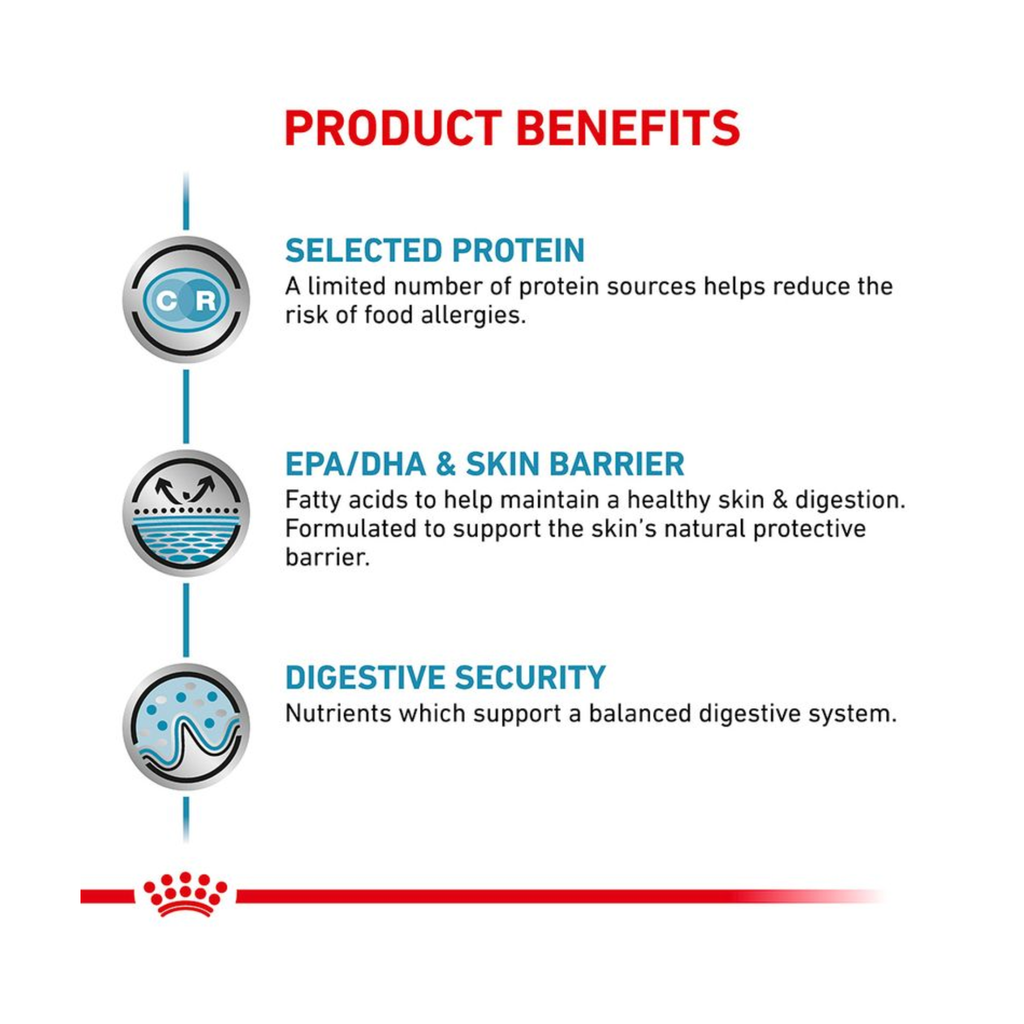 PRODUCT BENEFITS

C R

SELECTED PROTEIN
A limited number of protein sources helps reduce the risk of food allergies.

EPA/DHA & SKIN BARRIER
Fatty acids to help maintain a healthy skin & digestion. Formulated to support the skin's natural protective barrier.

DIGESTIVE SECURITY
Nutrients which support a balanced digestive system.